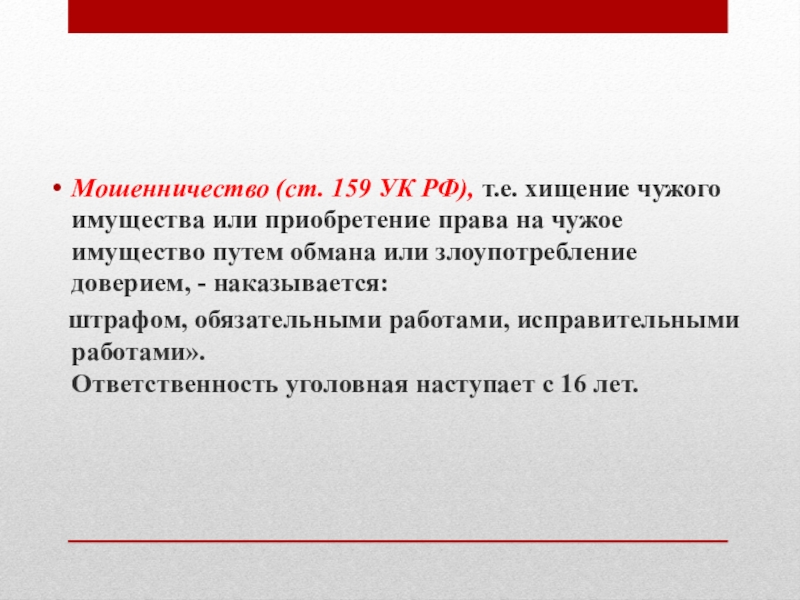 • Мошенничество (ст. 159 УК РФ), т.е. хищение чужого имущества или приобретение права на чужое имущество путем обмана или злоупотребление доверием, - наказывается:

штрафом, обязательными работами, исправительными работами».
Ответственность уголовная наступает с 16 лет.